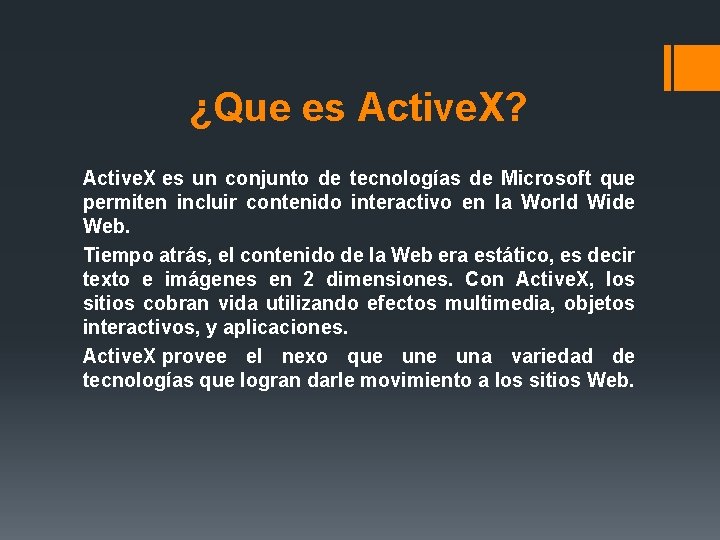 ¿Que es ActiveX?

ActiveX es un conjunto de tecnologías de Microsoft que permiten incluir contenido interactivo en la World Wide Web.

Tiempo atrás, el contenido de la Web era estático, es decir texto e imágenes en 2 dimensiones. Con ActiveX, los sitios cobran vida utilizando efectos multimedia, objetos interactivos, y aplicaciones.

ActiveX provee el nexo que une una variedad de tecnologías que logran darle movimiento a los sitios Web.